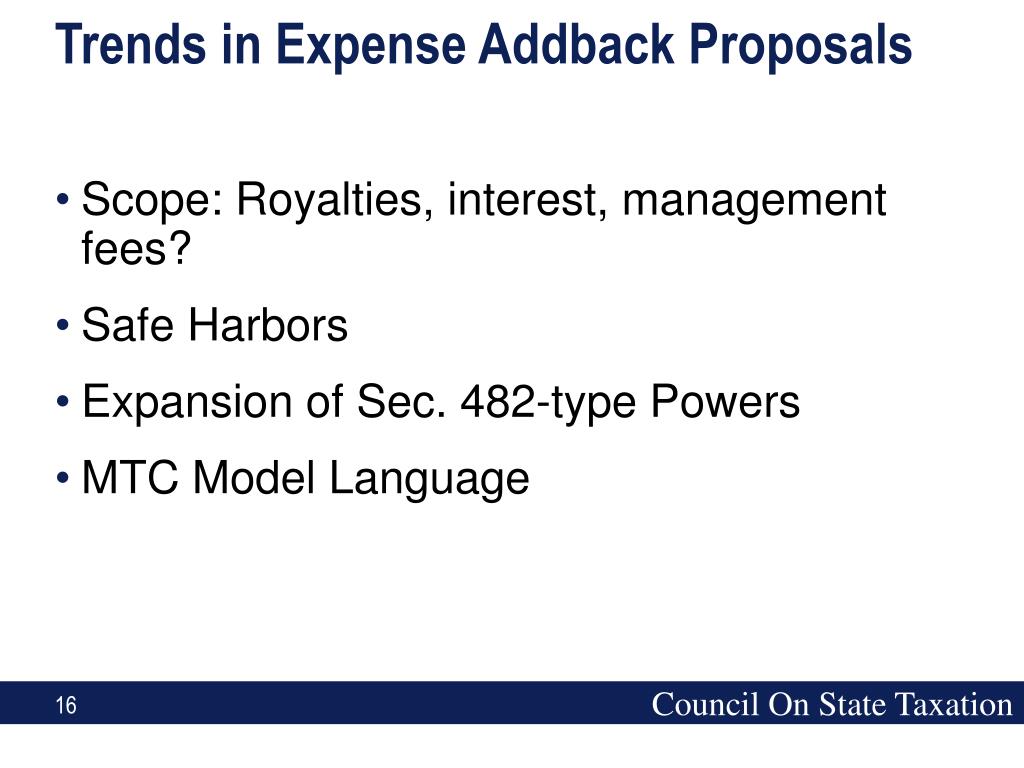 Trends in Expense Addback Proposals

• Scope: Royalties, interest, management fees?

• Safe Harbors

• Expansion of Sec. 482-type Powers

• MTC Model Language

16

Council On State Taxation